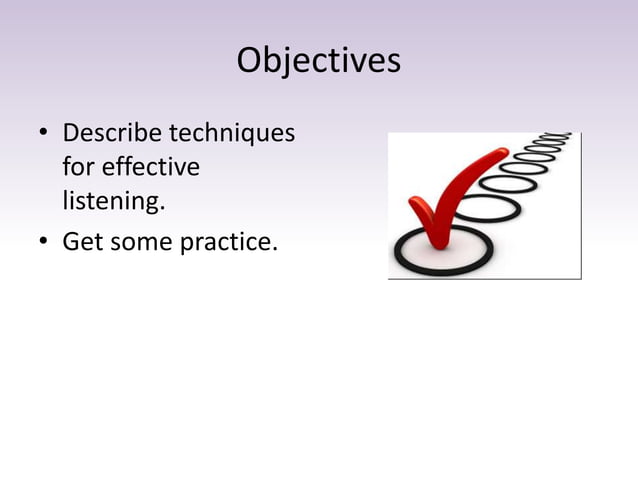 Objectives

• Describe techniques for effective listening.
• Get some practice.